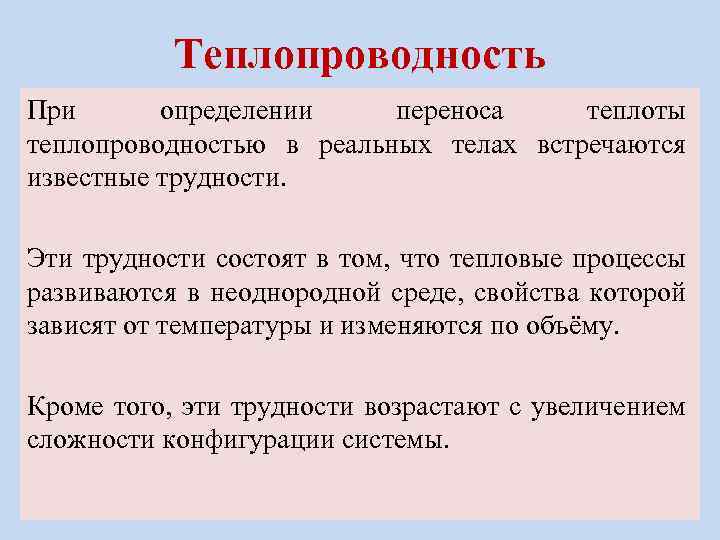 Теплопроводность

При определении переноса теплоты теплопроводностью в реальных телах встречаются известные трудности.

Эти трудности состоят в том, что тепловые процессы развиваются в неоднородной среде, свойства которой зависят от температуры и изменяются по объёму.

Кроме того, эти трудности возрастают с увеличением сложности конфигурации системы.